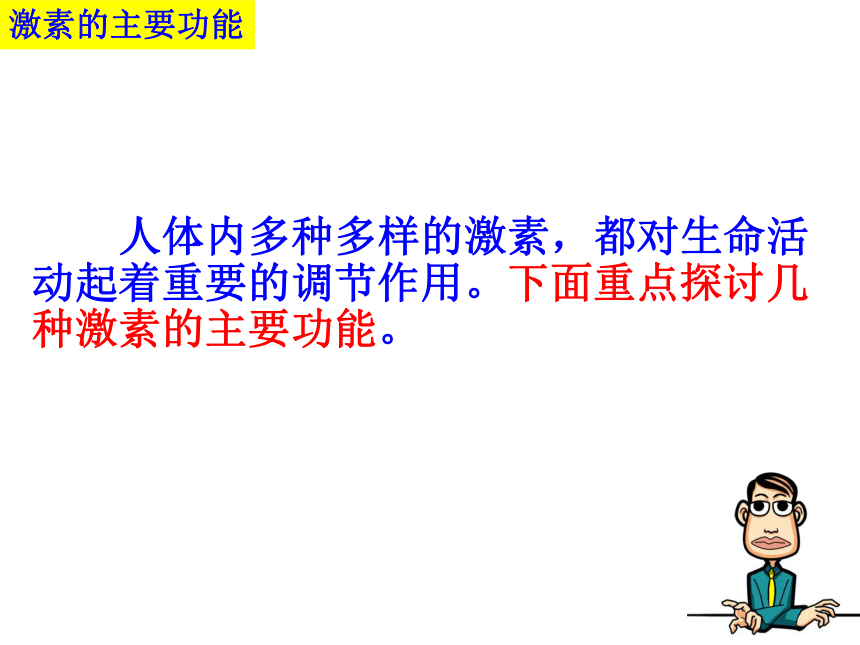 激素的主要功能

人体内多种多样的激素，都对生命活动起着重要的调节作用。下面重点探讨几种激素的主要功能。